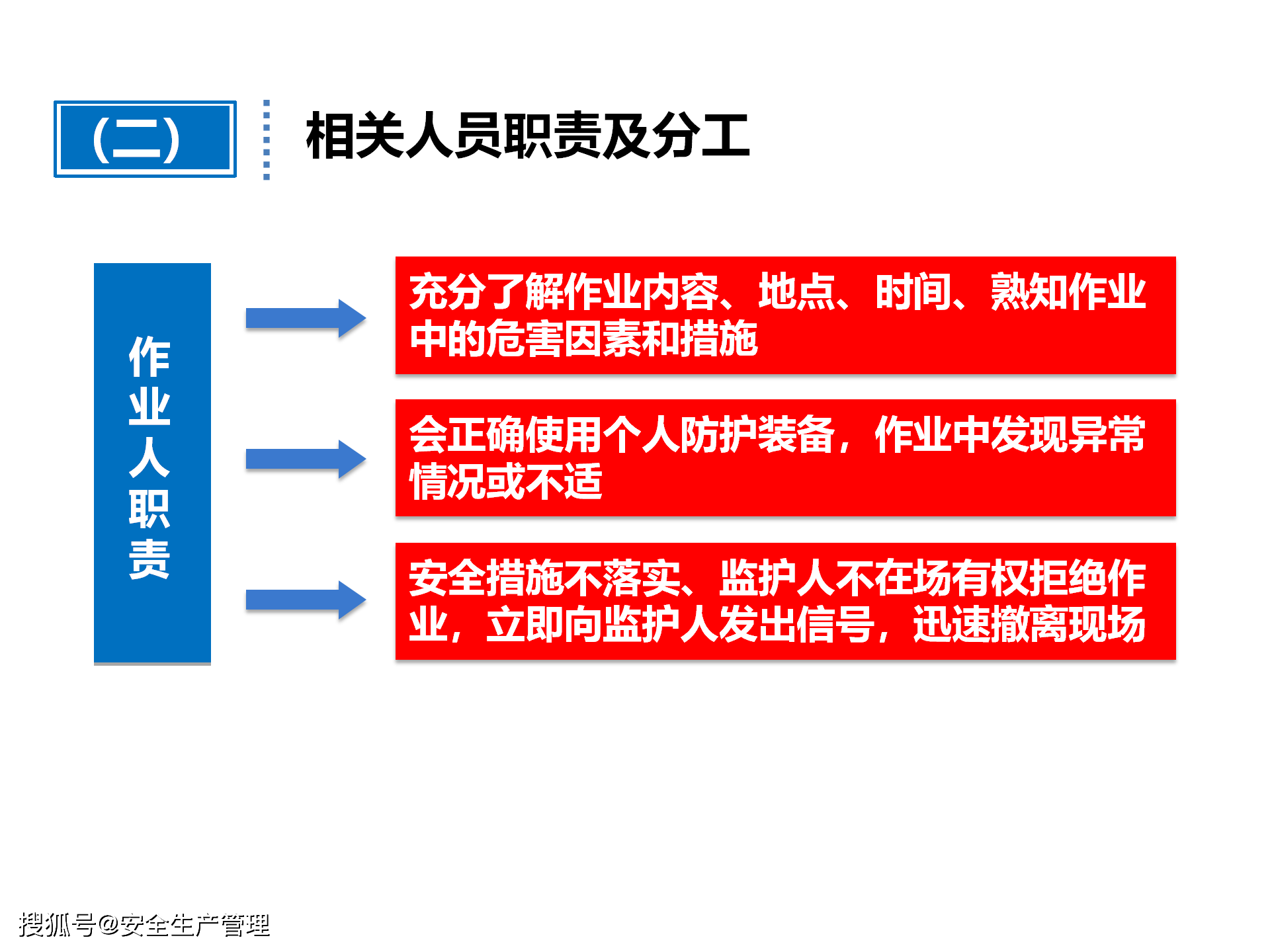 (二)

相关人员职责及分工

作业人职责

充分了解作业内容、地点、时间、熟知作业中的危害因素和措施

会正确使用个人防护装备，作业中发现异常情况或不适

安全措施不落实、监护人不在场有权拒绝作业，立即向监护人发出信号，迅速撤离现场

搜狐号@安全生产管理